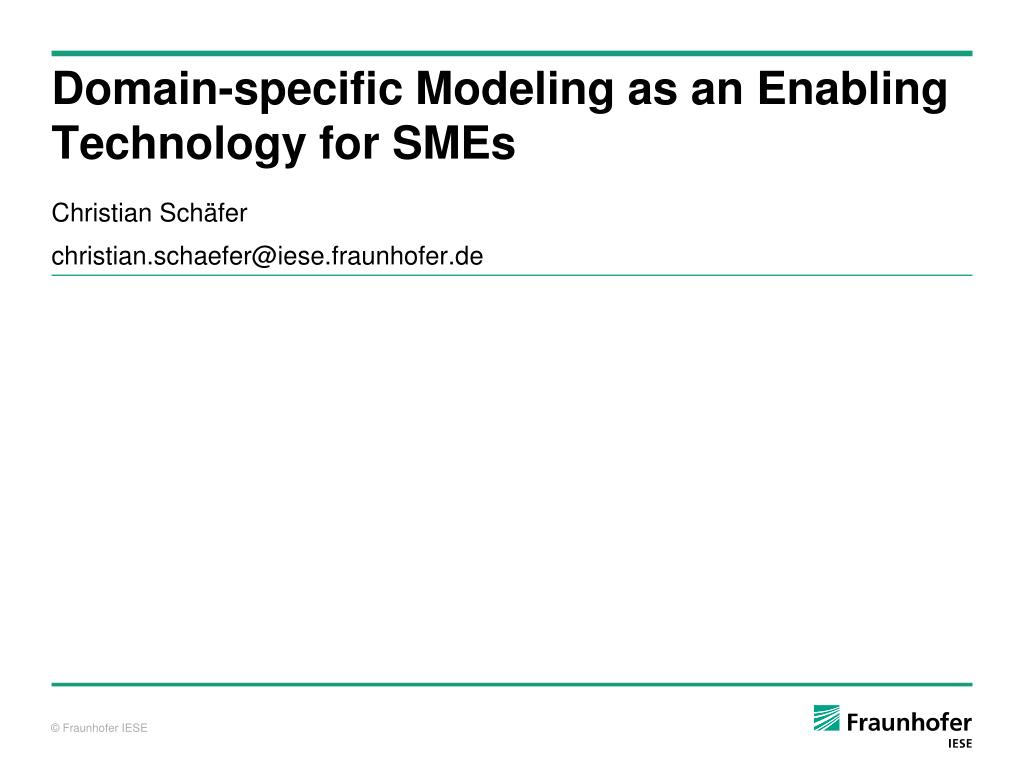 Domain-specific Modeling as an Enabling Technology for SMEs

Christian Schäfer

christian.schaefer@iese.fraunhofer.de

© Fraunhofer IESE

Fraunhofer
IESE